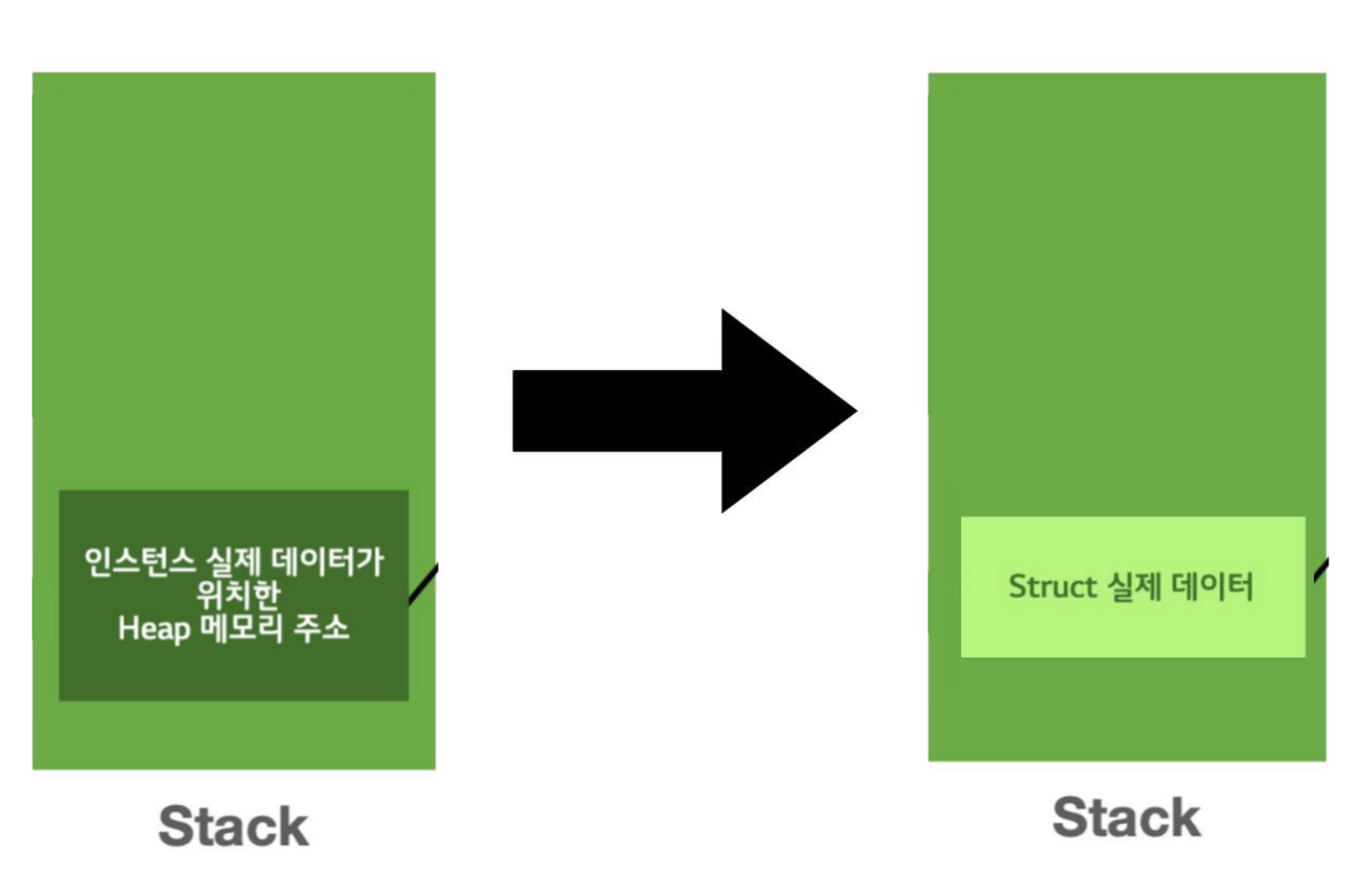 인스턴스 실제 데이터가 위치한 Heap 메모리 주소

Stack

Struct 실제 데이터

Stack